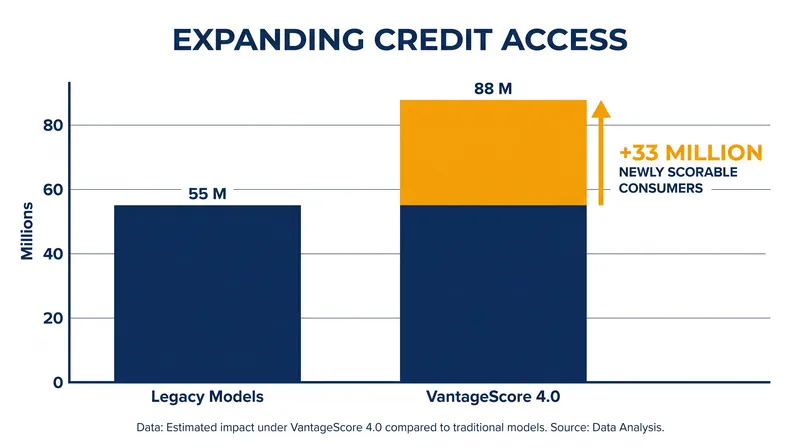 EXPANDING CREDIT ACCESS

Millions

80
60
40
20
0

55 M

88 M

+33 MILLION
NEWLY SCORABLE CONSUMERS

Legacy Models

VantageScore 4.0

Data: Estimated impact under VantageScore 4.0 compared to traditional models. Source: Data Analysis.